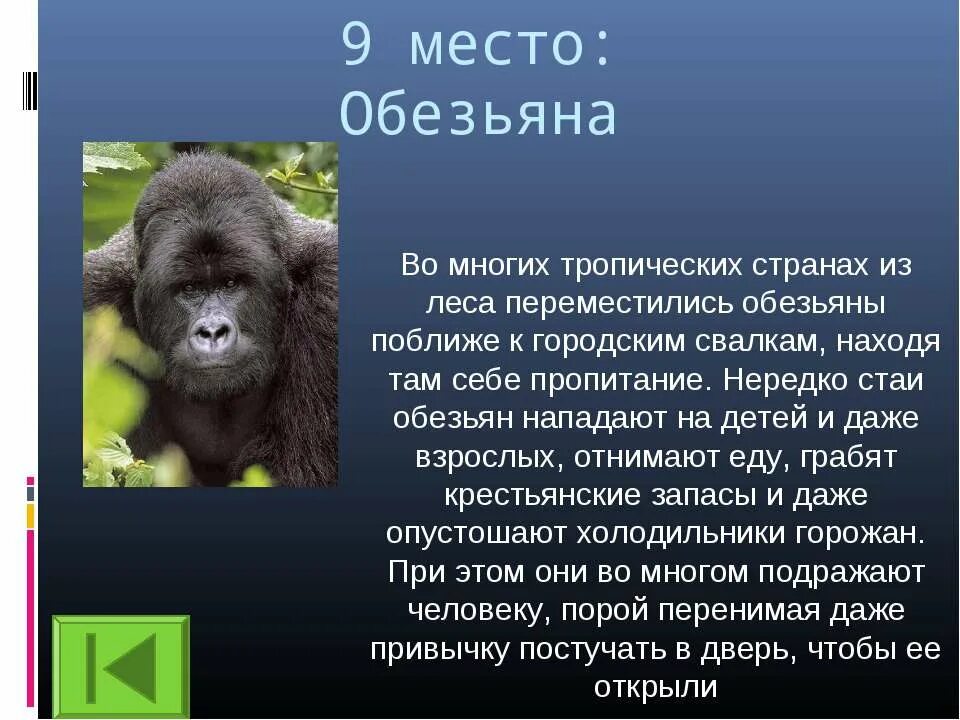 9 место: Обезьяна

Во многих тропических странах из леса переместились обезьяны поближе к городским свалкам, находя там себе пропитание. Нередко стаи обезьян нападают на детей и даже взрослых, отнимают еду, грабят крестьянские запасы и даже опустошают холодильники горожан. При этом они во многом подражают человеку, порой перенимая даже привычку постучать в дверь, чтобы ее открыли